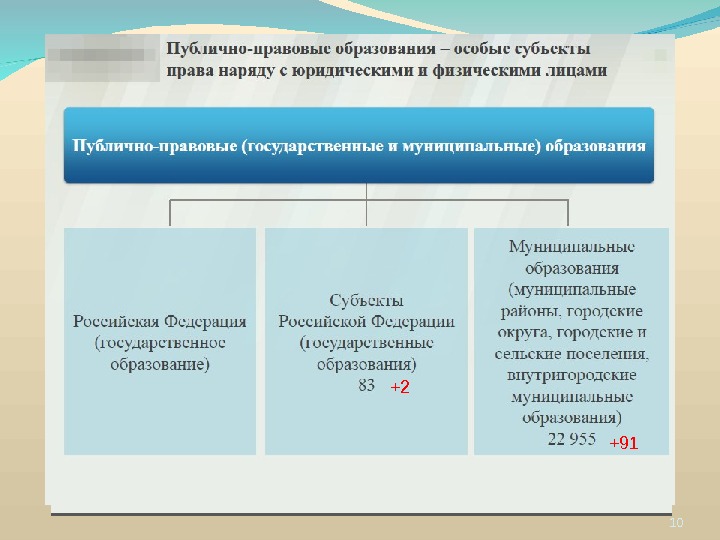 Публично-правовые образования – особые субъекты права наряду с юридическими и физическими лицами

Публично-правовые (государственные и муниципальные) образования

Российская Федерация (государственное образование)

Субъекты Российской Федерации (государственные образования) 83 +2

Муниципальные образования (муниципальные районы, городские округа, городские и сельские поселения, внутригородские муниципальные образования) 22 955 +91

10